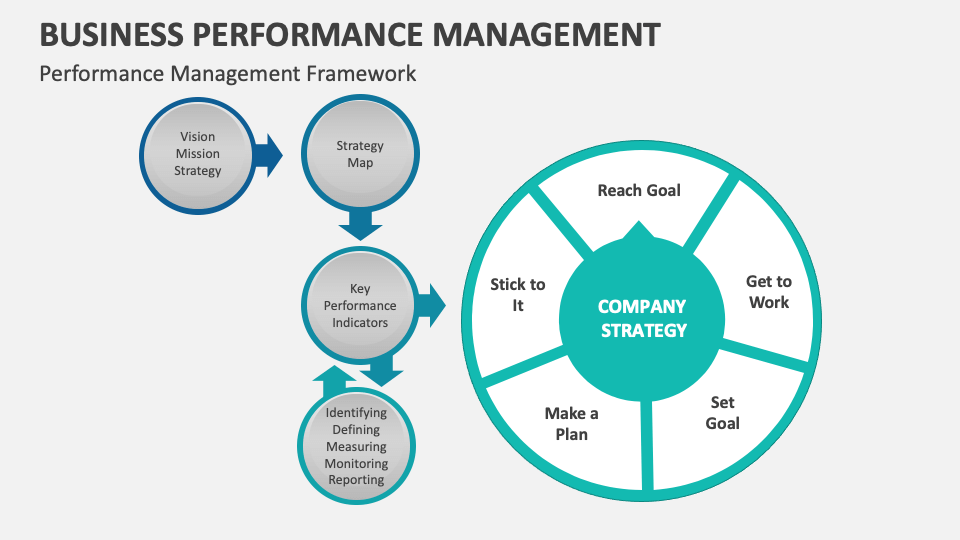 BUSINESS PERFORMANCE MANAGEMENT

Performance Management Framework

Vision
Mission
Strategy

Strategy
Map

Key
Performance
Indicators

Identifying
Defining
Measuring
Monitoring
Reporting

Reach Goal

Get to
Work

Set
Goal

Make a
Plan

Stick to
It

COMPANY
STRATEGY